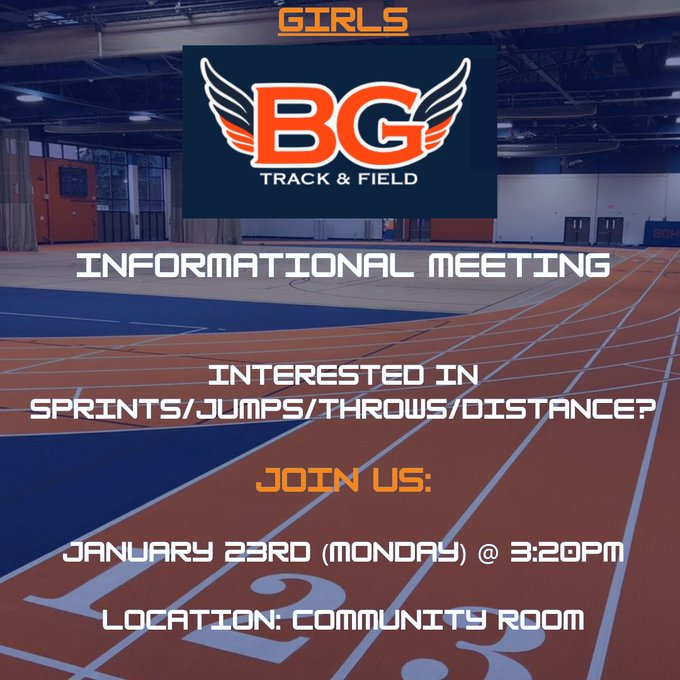 GIRLS

BG
TRACK & FIELD

BGH

INFORMATIONAL MEETING

INTERESTED IN SPRINTS/JUMPS/THROWS/DISTANCE?

JOIN US:

JANUARY 23RD (MONDAY) @ 3:20PM

LOCATION: COMMUNITY ROOM

1 2 3